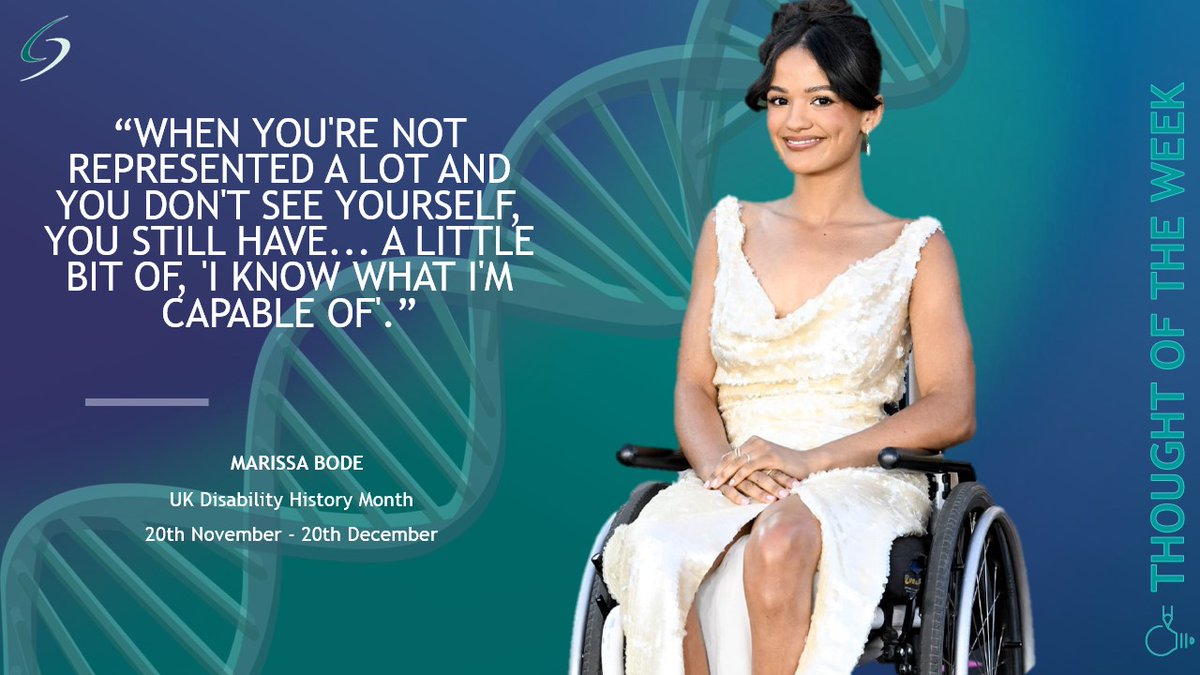 “WHEN YOU'RE NOT REPRESENTED A LOT AND YOU DON'T SEE YOURSELF, YOU STILL HAVE... A LITTLE BIT OF, 'I KNOW WHAT I'M CAPABLE OF'.”

MARISSA BODE

UK Disability History Month

20th November - 20th December

THOUGHT OF THE WEEK